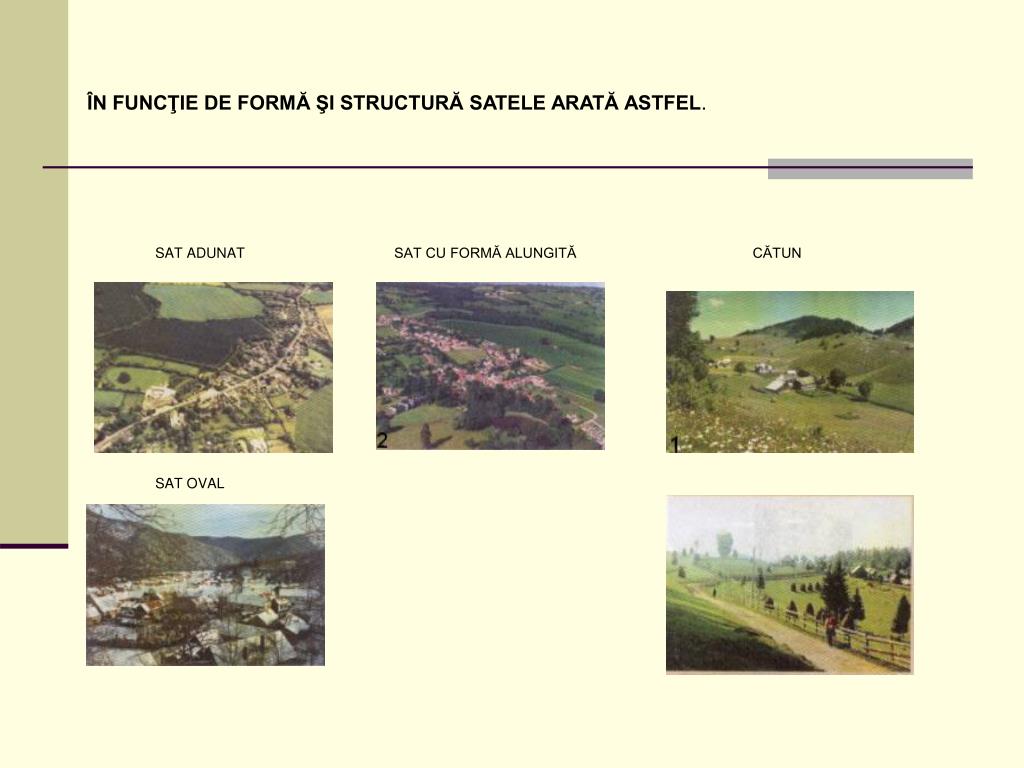 ÎN FUNCŢIE DE FORMĂ ŞI STRUCTURĂ SATELE ARATĂ ASTFEL.

SAT ADUNAT

SAT CU FORMĂ ALUNGITĂ

CĂTUN

2

1

SAT OVAL